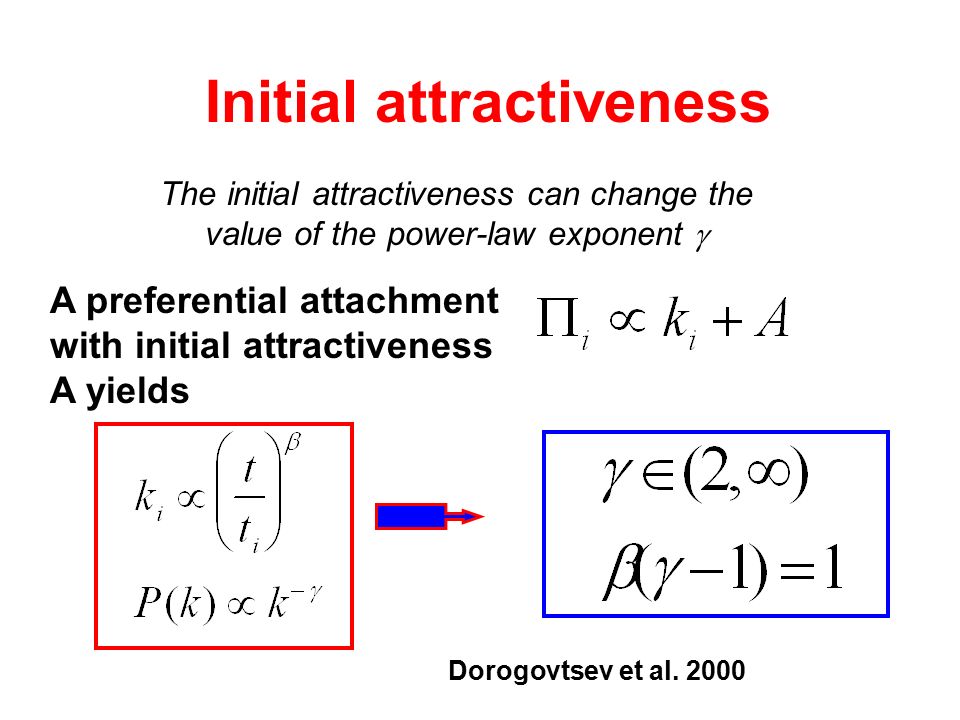 Initial attractiveness

The initial attractiveness can change the value of the power-law exponent $\gamma$

A preferential attachment with initial attractiveness A yields

$\Pi_i \propto k_i + A$

$k_i \propto \left(\frac{t}{t_i}\right)^{\beta}$

$P(k) \propto k^{-\gamma}$

$\gamma \in (2, \infty)$

$\beta(\gamma - 1) = 1$

Dorogovtsev et al. 2000